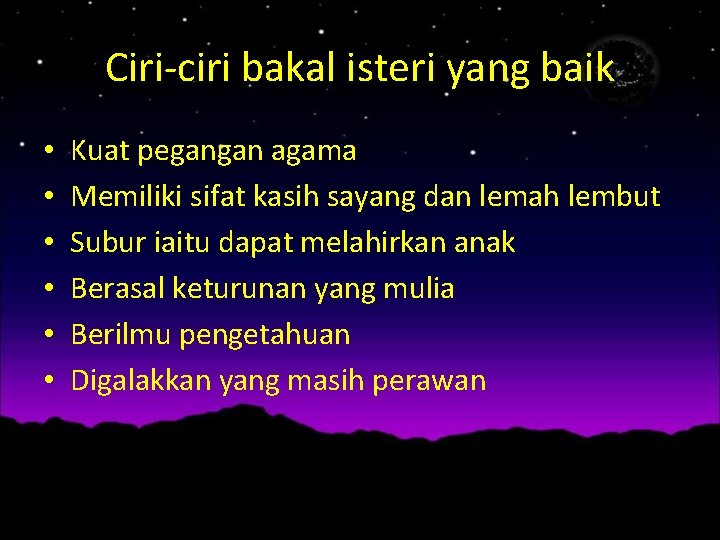 Ciri-ciri bakal isteri yang baik

• Kuat pegangan agama
• Memiliki sifat kasih sayang dan lemah lembut
• Subur iaitu dapat melahirkan anak
• Berasal keturunan yang mulia
• Berilmu pengetahuan
• Digalakkan yang masih perawan